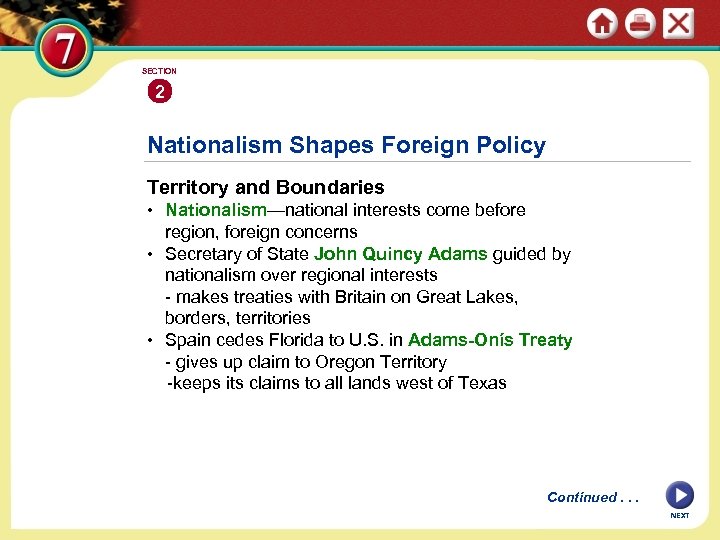 7

SECTION
2

Nationalism Shapes Foreign Policy

Territory and Boundaries
• Nationalism—national interests come before region, foreign concerns
• Secretary of State John Quincy Adams guided by nationalism over regional interests
- makes treaties with Britain on Great Lakes, borders, territories
• Spain cedes Florida to U.S. in Adams-Onís Treaty
- gives up claim to Oregon Territory
-keeps its claims to all lands west of Texas

Continued . . .

NEXT